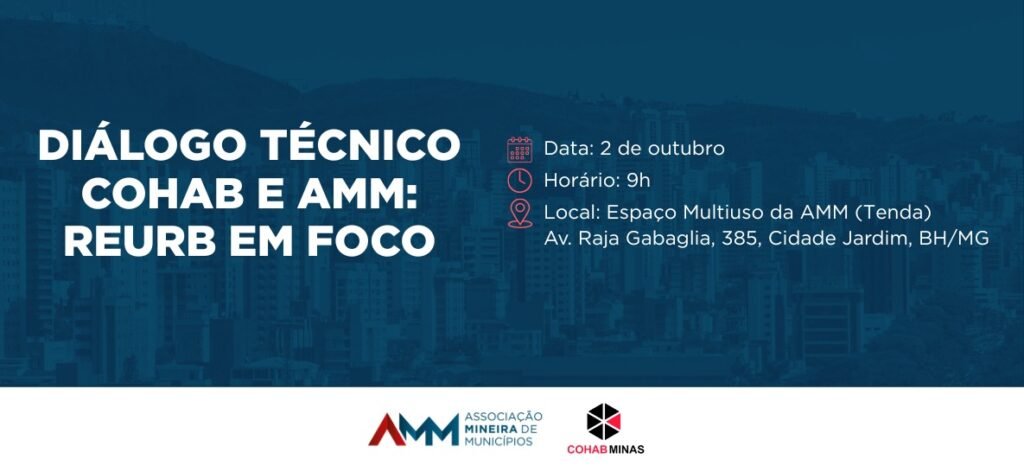 DIÁLOGO TÉCNICO COHAB E AMM: REURB EM FOCO

Data: 2 de outubro
Horário: 9h
Local: Espaço Multiuso da AMM (Tenda)
Av. Raja Gabaglia, 385, Cidade Jardim, BH/MG

AMM ASSOCIAÇÃO MINEIRA DE MUNICÍPIOS

COHAB MINAS